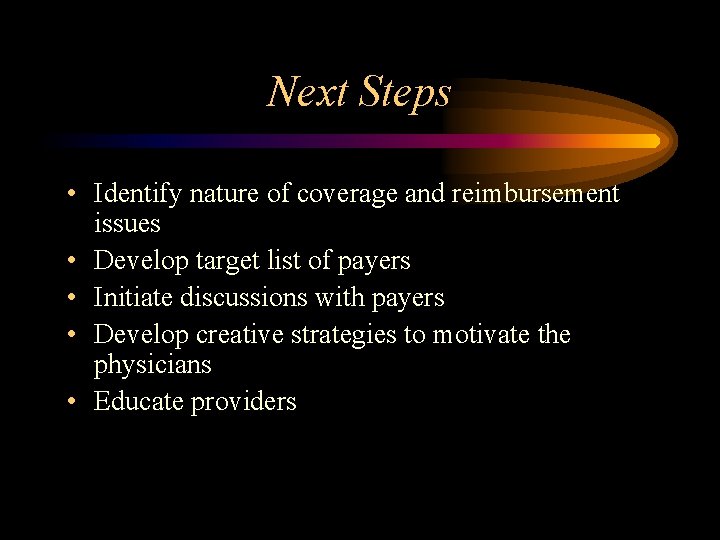 Next Steps

• Identify nature of coverage and reimbursement issues
• Develop target list of payers
• Initiate discussions with payers
• Develop creative strategies to motivate the physicians
• Educate providers